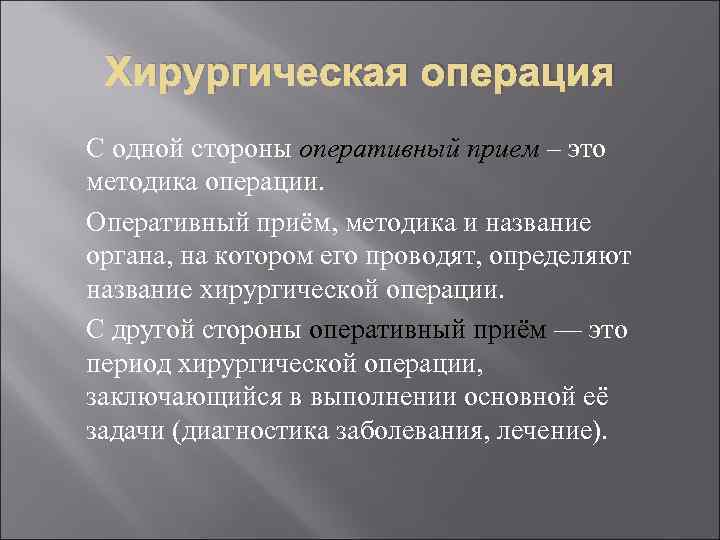 Хирургическая операция

С одной стороны оперативный прием – это методика операции.

Оперативный приём, методика и название органа, на котором его проводят, определяют название хирургической операции.

С другой стороны оперативный приём — это период хирургической операции, заключающийся в выполнении основной её задачи (диагностика заболевания, лечение).